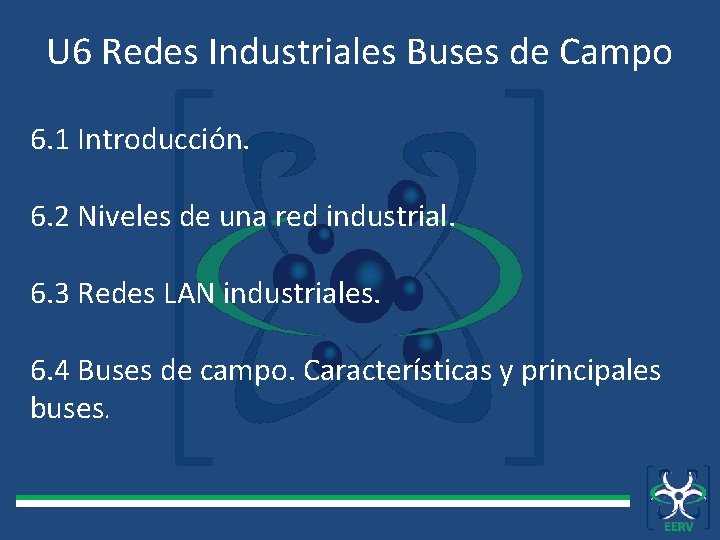 U6 Redes Industriales Buses de Campo

6.1 Introducción.

6.2 Niveles de una red industrial.

6.3 Redes LAN industriales.

6.4 Buses de campo. Características y principales buses.

EERV